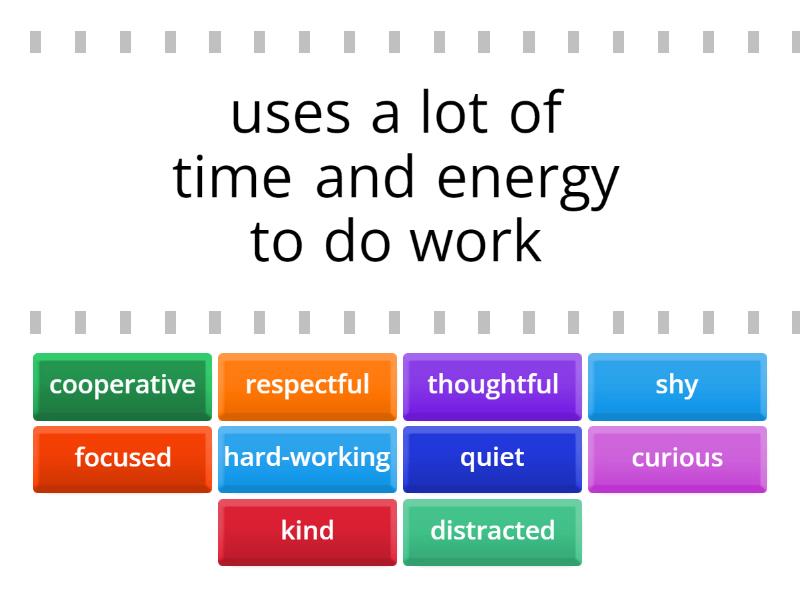 uses a lot of time and energy to do work

cooperative
respectful
thoughtful
shy
focused
hard-working
quiet
curious
kind
distracted